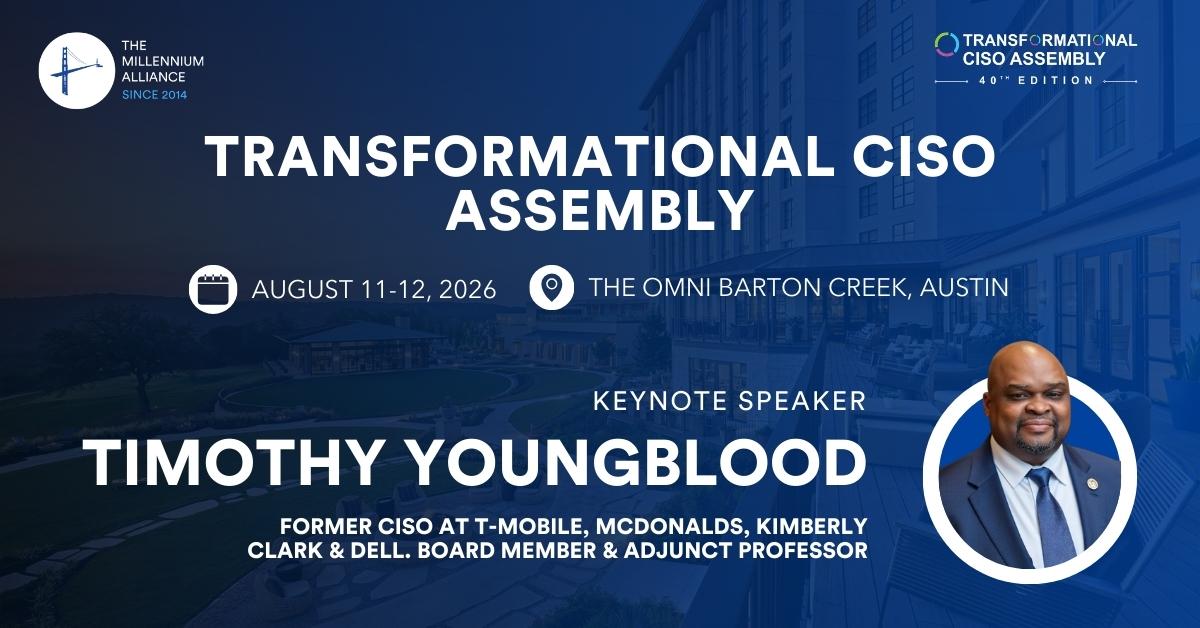 THE MILLENNIUM ALLIANCE
SINCE 2014

TRANSFORMATIONAL CISO ASSEMBLY
40TH EDITION

TRANSFORMATIONAL CISO ASSEMBLY

AUGUST 11-12, 2026

THE OMNI BARTON CREEK, AUSTIN

KEYNOTE SPEAKER

TIMOTHY YOUNGBLOOD

FORMER CISO AT T-MOBILE, MCDONALDS, KIMBERLY CLARK & DELL. BOARD MEMBER & ADJUNCT PROFESSOR